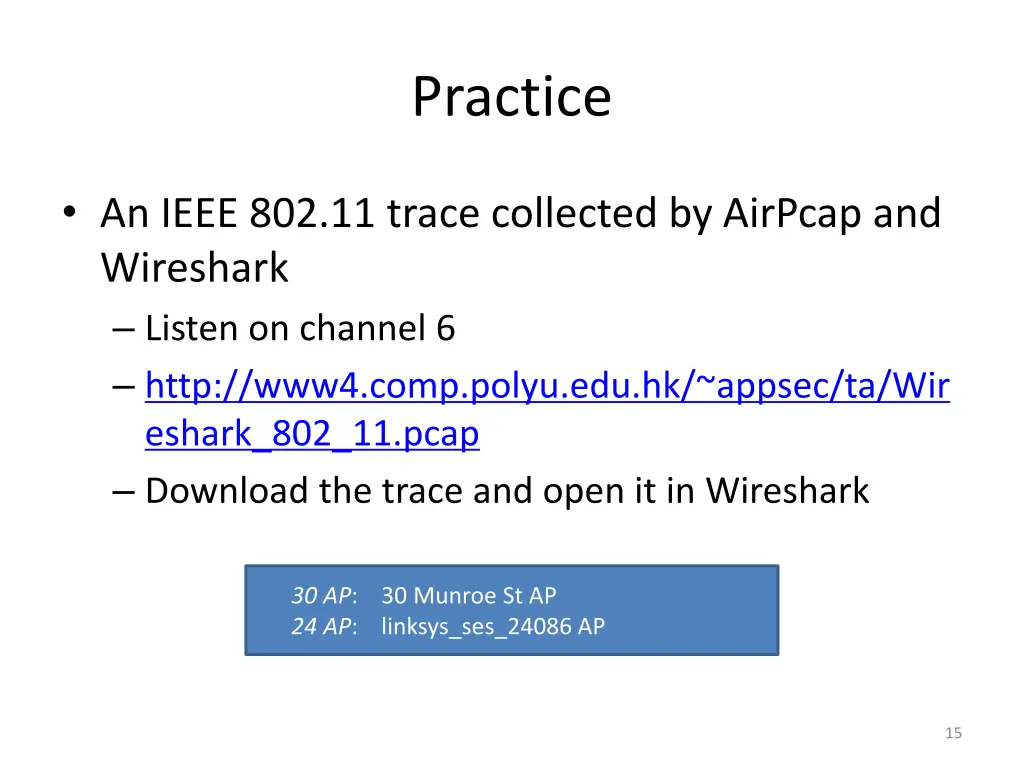 Practice

• An IEEE 802.11 trace collected by AirPcap and Wireshark
– Listen on channel 6
– http://www4.comp.polyu.edu.hk/~appsec/ta/Wireshark_802_11.pcap
– Download the trace and open it in Wireshark

30 AP: 30 Munroe St AP
24 AP: linksys_ses_24086 AP

15